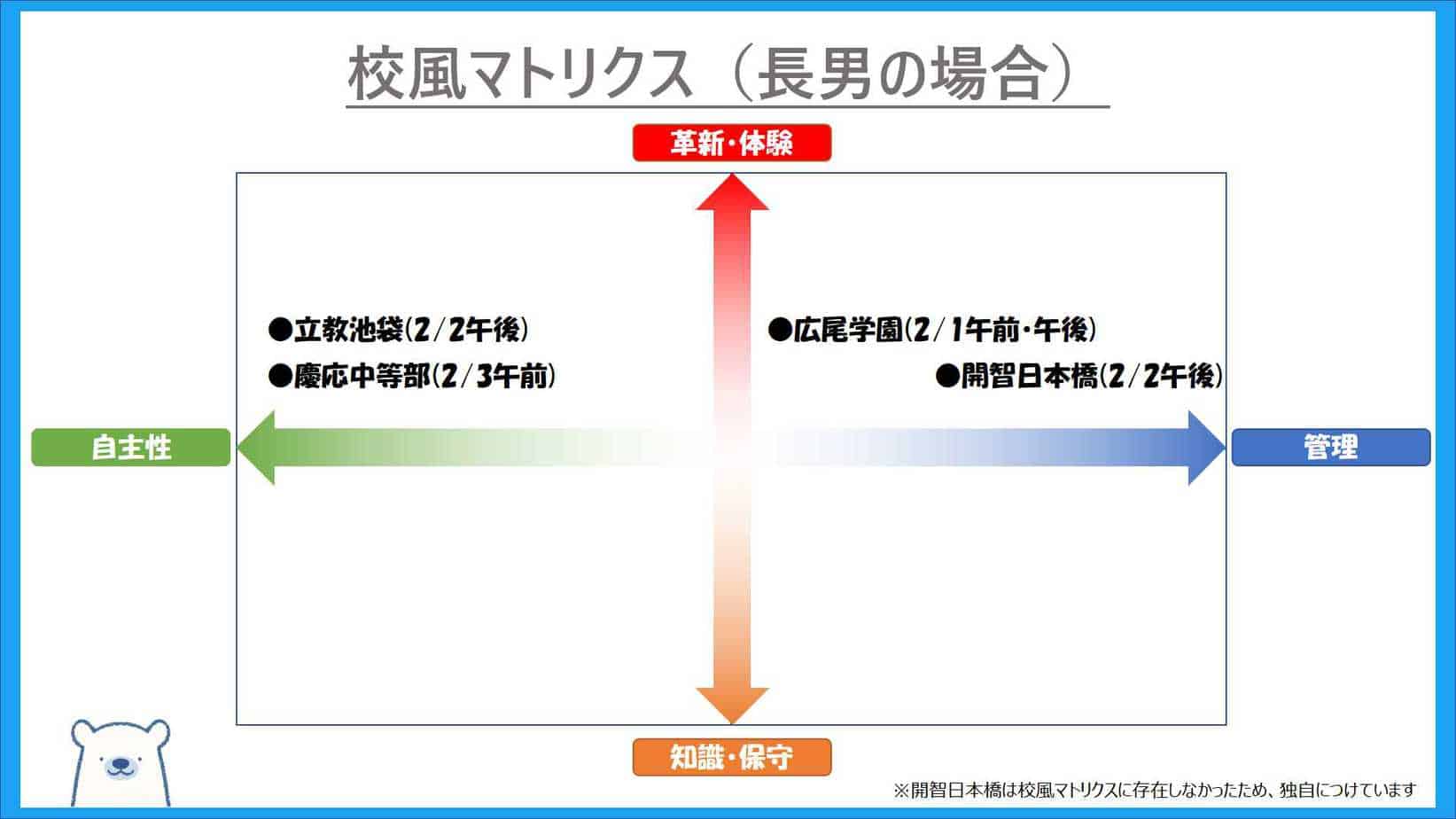 校風マトリクス（長男の場合）

革新・体験

●立教池袋(2/2午後)
●慶応中等部(2/3午前)

●広尾学園(2/1午前・午後)
●開智日本橋(2/2午後)

自主性

管理

知識・保守

※開智日本橋は校風マトリクスに存在しなかったため、独自につけています